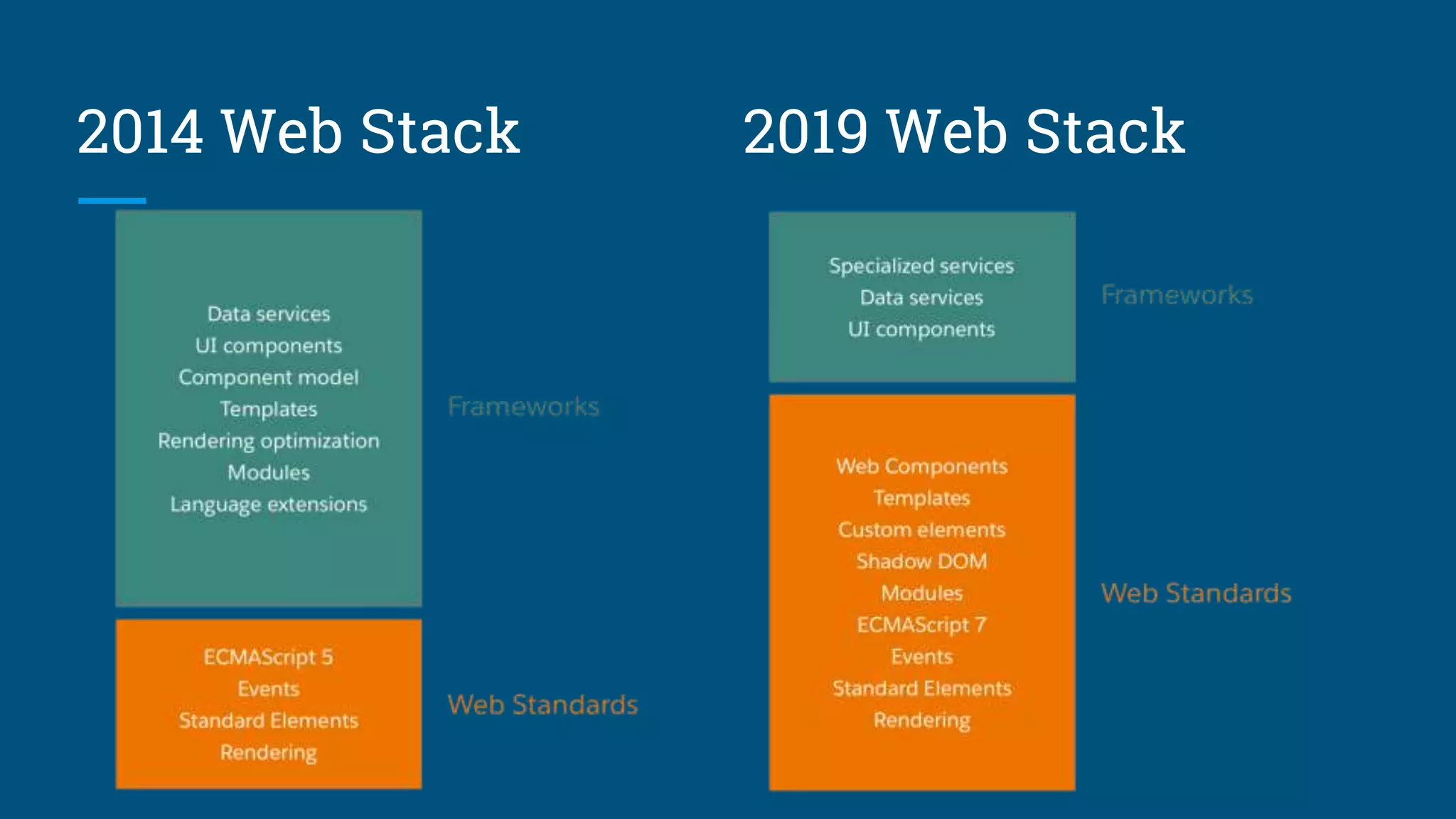 2014 Web Stack

Data services
UI components
Component model
Templates
Rendering optimization
Modules
Language extensions

Frameworks

ECMAScript 5
Events
Standard Elements
Rendering

Web Standards

2019 Web Stack

Specialized services
Data services
UI components

Frameworks

Web Components
Templates
Custom elements
Shadow DOM
Modules
ECMAScript 7
Events
Standard Elements
Rendering

Web Standards